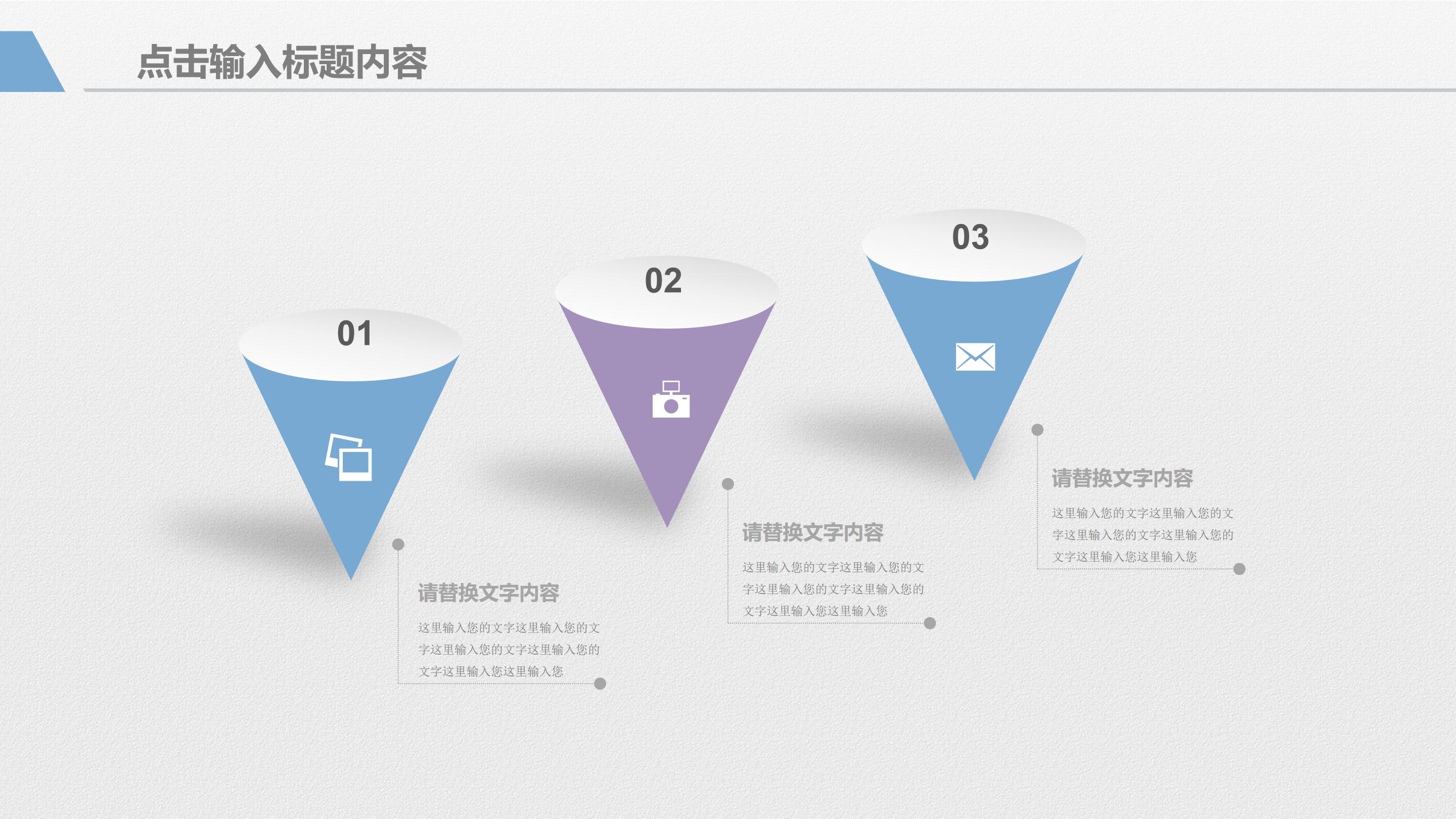 点击输入标题内容

01

请替换文字内容

这里输入您的文字这里输入您的文字这里输入您的文字这里输入您的文字这里输入您这里输入您

02

请替换文字内容

这里输入您的文字这里输入您的文字这里输入您的文字这里输入您的文字这里输入您这里输入您

03

请替换文字内容

这里输入您的文字这里输入您的文字这里输入您的文字这里输入您的文字这里输入您这里输入您